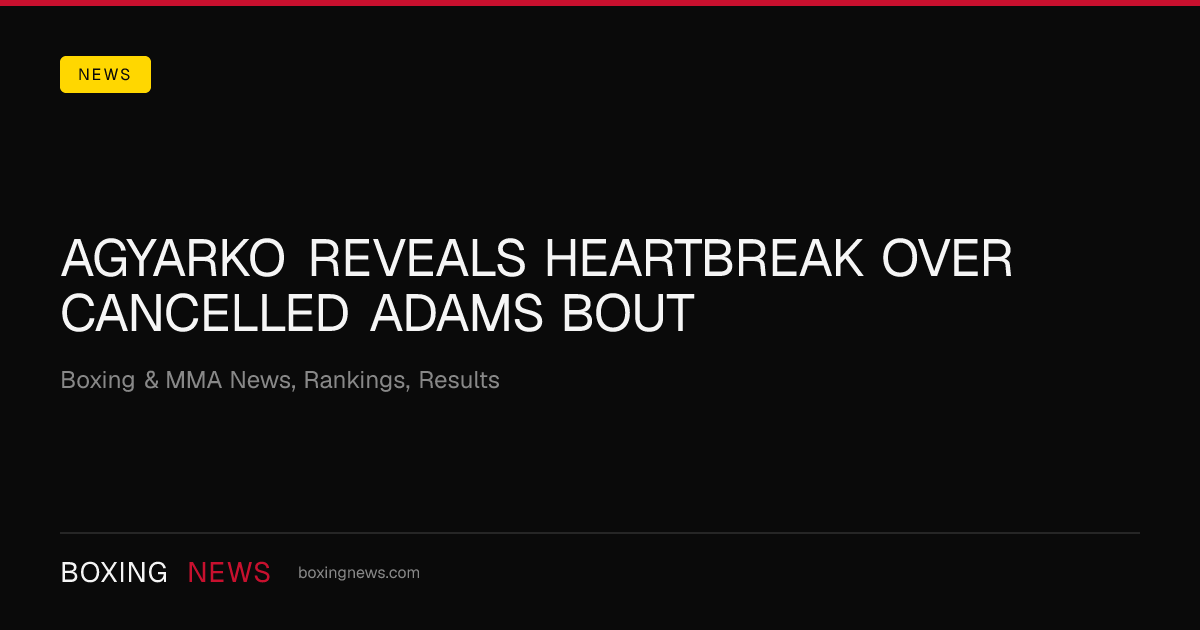 NEWS

AGYARKO REVEALS HEARTBREAK OVER CANCELLED ADAMS BOUT

Boxing & MMA News, Rankings, Results

BOXING NEWS boxingnews.com